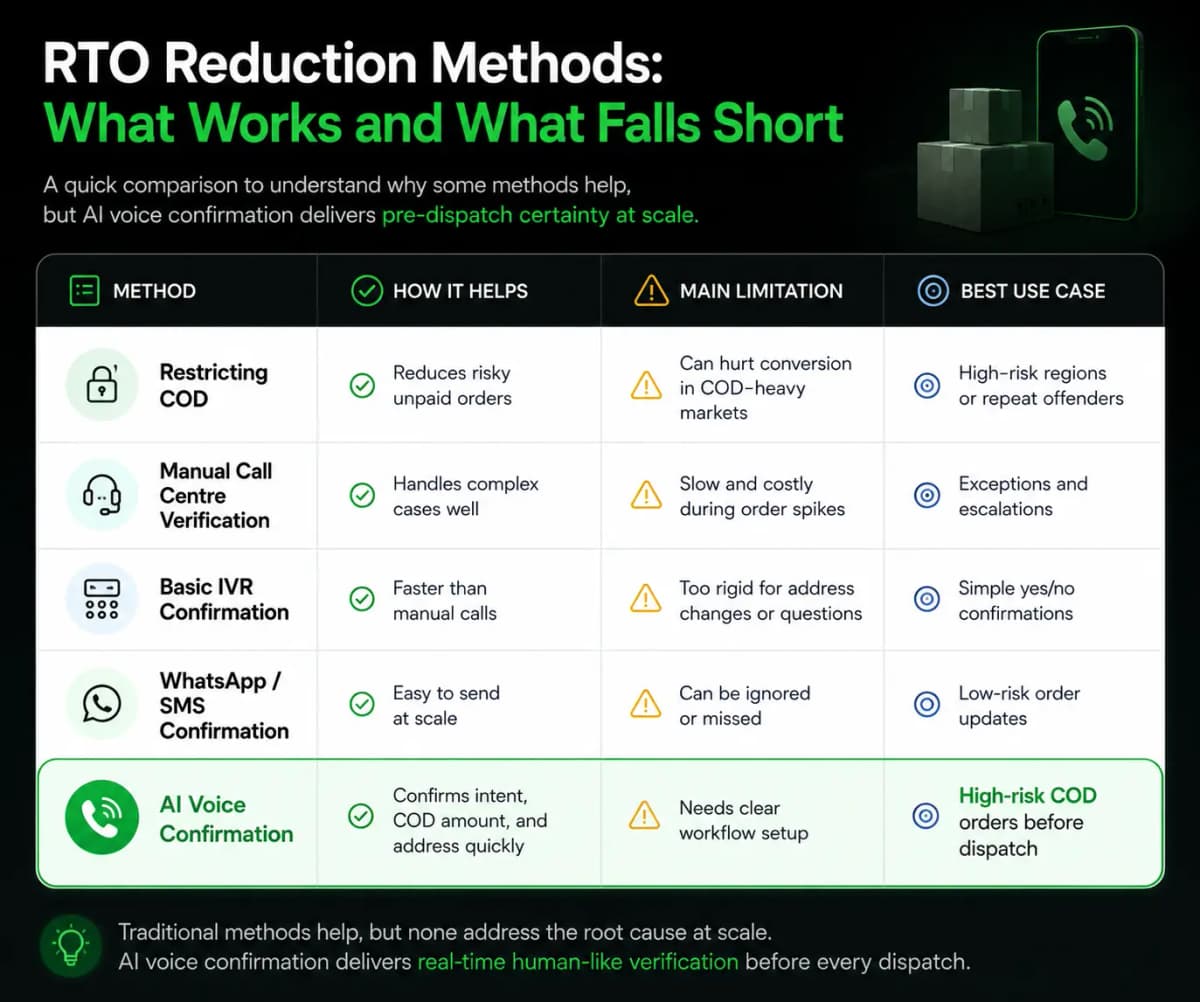 RTO Reduction Methods:
What Works and What Falls Short

A quick comparison to understand why some methods help, but AI voice confirmation delivers pre-dispatch certainty at scale.

| METHOD | HOW IT HELPS | MAIN LIMITATION | BEST USE CASE |
|---|---|---|---|
| Restricting COD | Reduces risky unpaid orders | Can hurt conversion in COD-heavy markets | High-risk regions or repeat offenders |
| Manual Call Centre Verification | Handles complex cases well | Slow and costly during order spikes | Exceptions and escalations |
| Basic IVR Confirmation | Faster than manual calls | Too rigid for address changes or questions | Simple yes/no confirmations |
| WhatsApp / SMS Confirmation | Easy to send at scale | Can be ignored or missed | Low-risk order updates |
| AI Voice Confirmation | Confirms intent, COD amount, and address quickly | Needs clear workflow setup | High-risk COD orders before dispatch |

Traditional methods help, but none address the root cause at scale.
AI voice confirmation delivers real-time human-like verification before every dispatch.